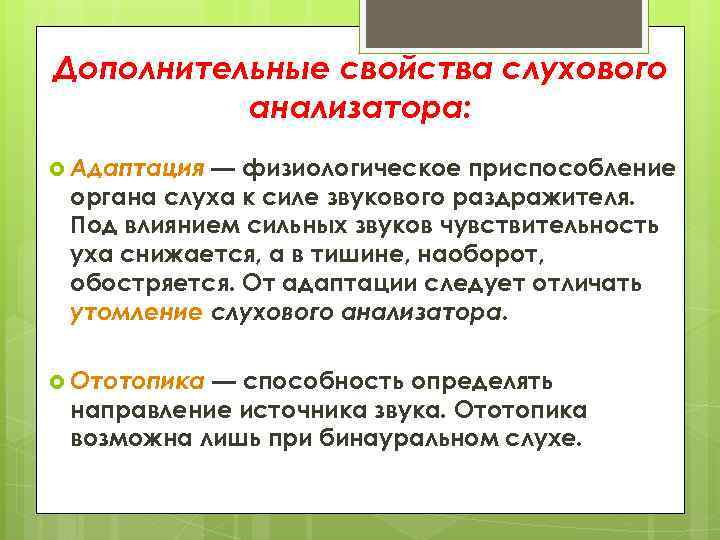 Дополнительные свойства слухового анализатора:

Адаптация — физиологическое приспособление органа слуха к силе звукового раздражителя. Под влиянием сильных звуков чувствительность уха снижается, а в тишине, наоборот, обостряется. От адаптации следует отличать утомление слухового анализатора.

Ототопика — способность определять направление источника звука. Ототопика возможна лишь при бинауральном слухе.